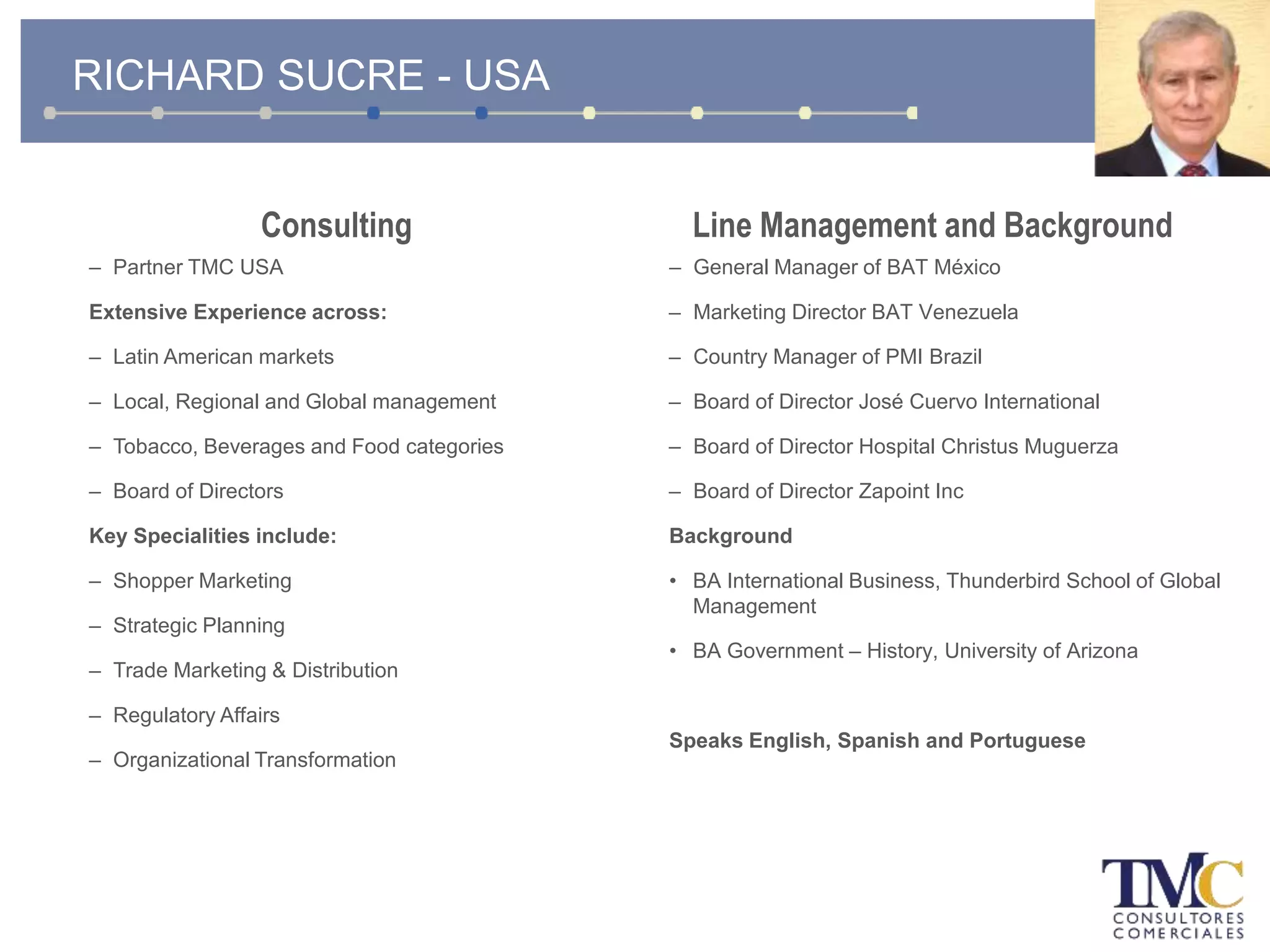 RICHARD SUCRE - USA

Consulting

– Partner TMC USA

Extensive Experience across:

– Latin American markets

– Local, Regional and Global management

– Tobacco, Beverages and Food categories

– Board of Directors

Key Specialities include:

– Shopper Marketing

– Strategic Planning

– Trade Marketing & Distribution

– Regulatory Affairs

– Organizational Transformation

Line Management and Background

– General Manager of BAT México

– Marketing Director BAT Venezuela

– Country Manager of PMI Brazil

– Board of Director José Cuervo International

– Board of Director Hospital Christus Muguerza

– Board of Director Zapoint Inc

Background

• BA International Business, Thunderbird School of Global Management

• BA Government – History, University of Arizona

Speaks English, Spanish and Portuguese

TMC
CONSULTORES
COMERCIALES